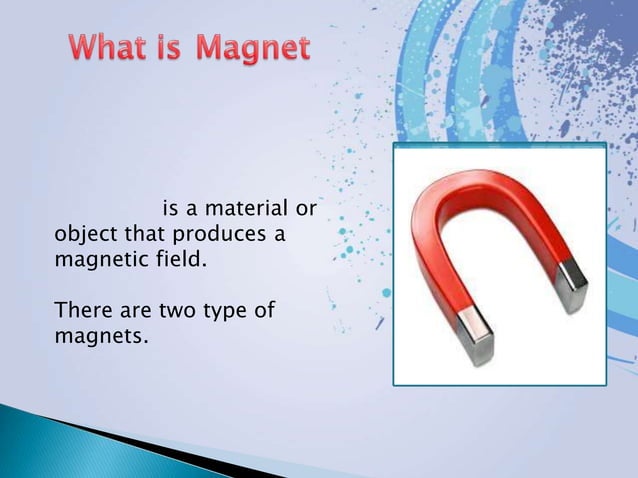 What is Magnet

is a material or object that produces a magnetic field.

There are two type of magnets.